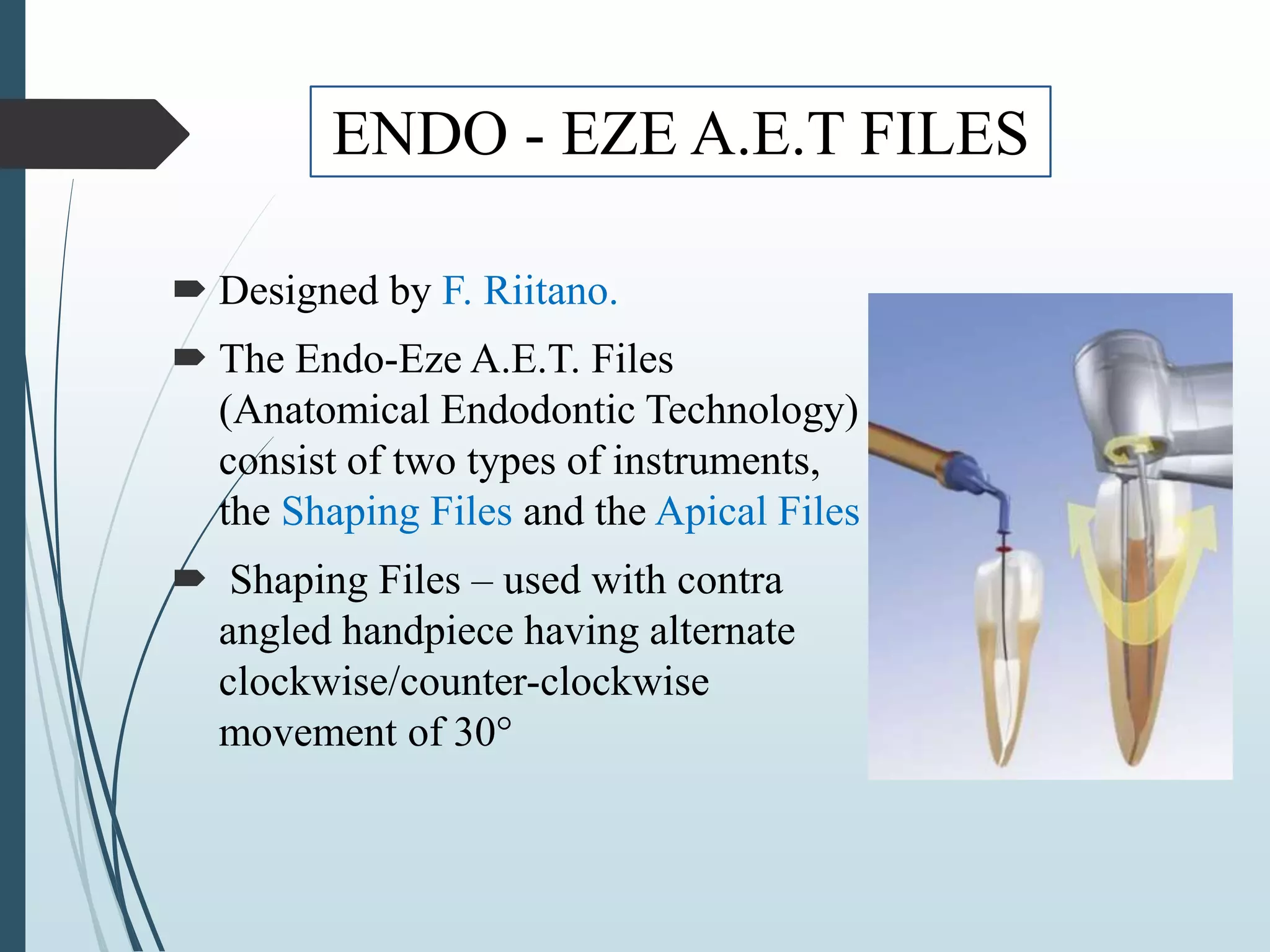 ENDO - EZE A.E.T FILES

Designed by F. Riitano.

The Endo-Eze A.E.T. Files (Anatomical Endodontic Technology) consist of two types of instruments, the Shaping Files and the Apical Files

Shaping Files – used with contra angled handpiece having alternate clockwise/counter-clockwise movement of 30°